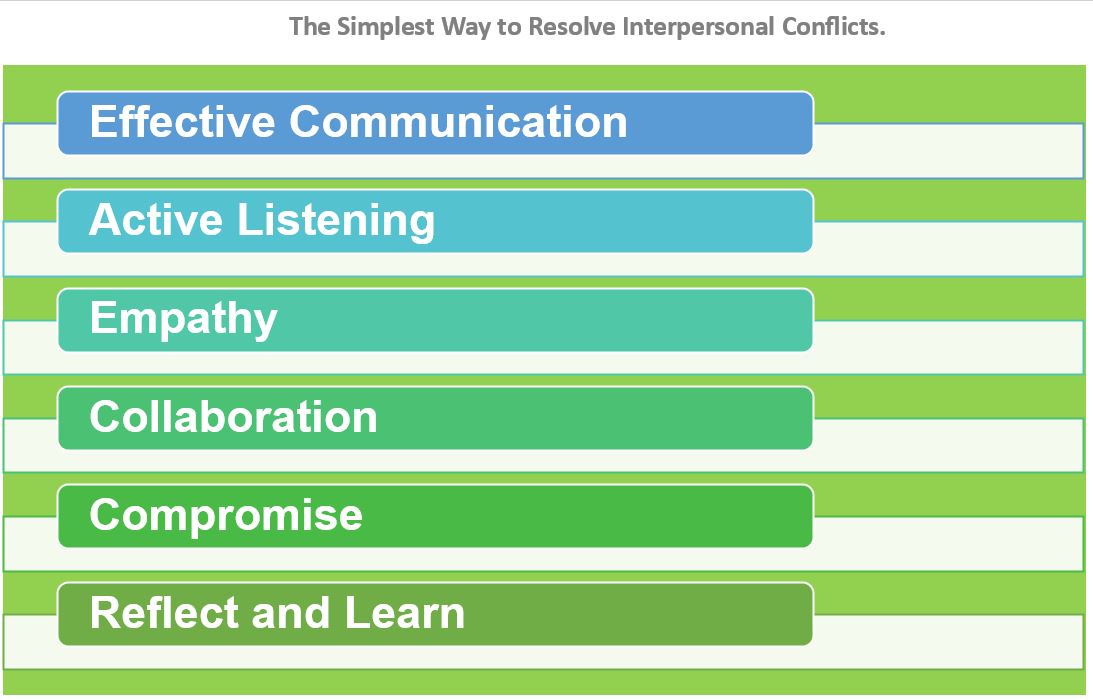 The Simplest Way to Resolve Interpersonal Conflicts.

Effective Communication

Active Listening

Empathy

Collaboration

Compromise

Reflect and Learn